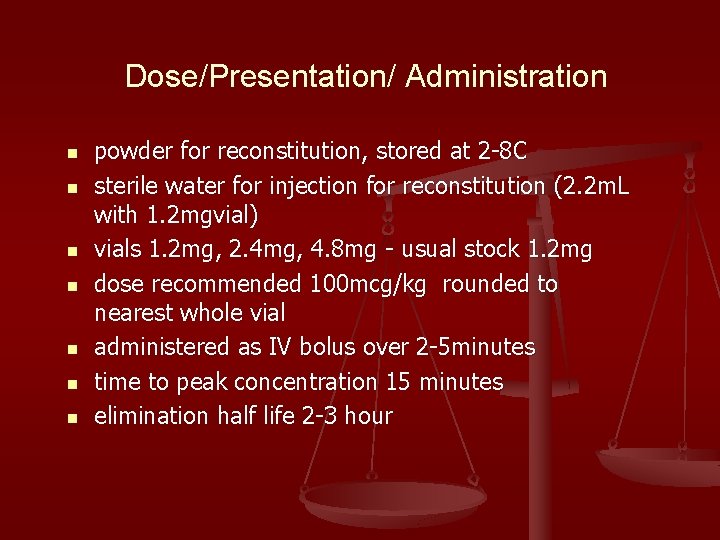 Dose/Presentation/ Administration

- powder for reconstitution, stored at 2-8C
- sterile water for injection for reconstitution (2.2mL with 1.2mgvial)
- vials 1.2mg, 2.4mg, 4.8mg - usual stock 1.2mg
- dose recommended 100mcg/kg rounded to nearest whole vial
- administered as IV bolus over 2-5minutes
- time to peak concentration 15 minutes
- elimination half life 2-3 hour